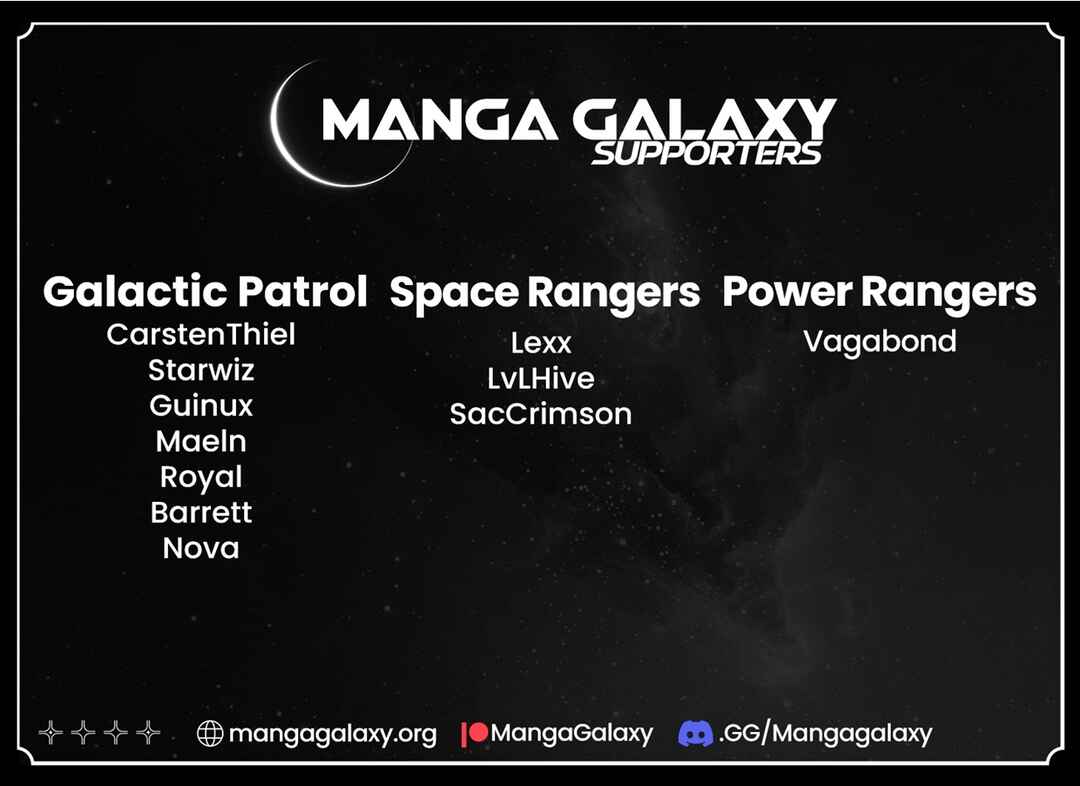 MANGA GALAXY
SUPPORTERS

Galactic Patrol
CarstenThiel
Starwiz
Guinux
Maeln
Royal
Barrett
Nova

Space Rangers
Lexx
LvLHive
SacCrimson

Power Rangers
Vagabond

mangagalaxy.org MangaGalaxy .GG/Mangagalaxy